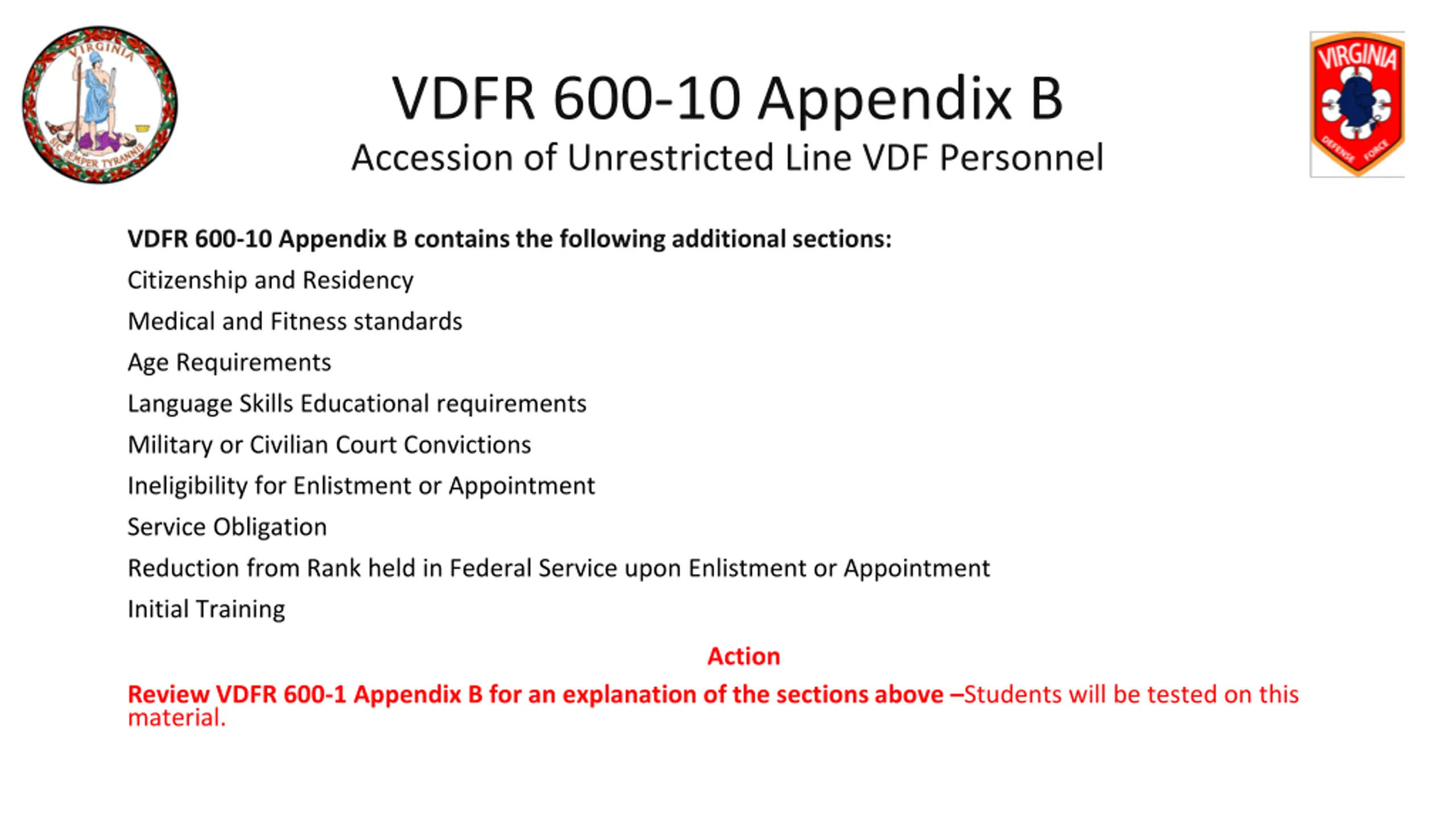 VIRGINIA
SIC SEMPER TYRANNIS

VDFR 600-10 Appendix B
Accession of Unrestricted Line VDF Personnel

VIRGINIA
DEFENSE FORCE

VDFR 600-10 Appendix B contains the following additional sections:

Citizenship and Residency

Medical and Fitness standards

Age Requirements

Language Skills Educational requirements

Military or Civilian Court Convictions

Ineligibility for Enlistment or Appointment

Service Obligation

Reduction from Rank held in Federal Service upon Enlistment or Appointment

Initial Training

Action

Review VDFR 600-1 Appendix B for an explanation of the sections above –Students will be tested on this material.